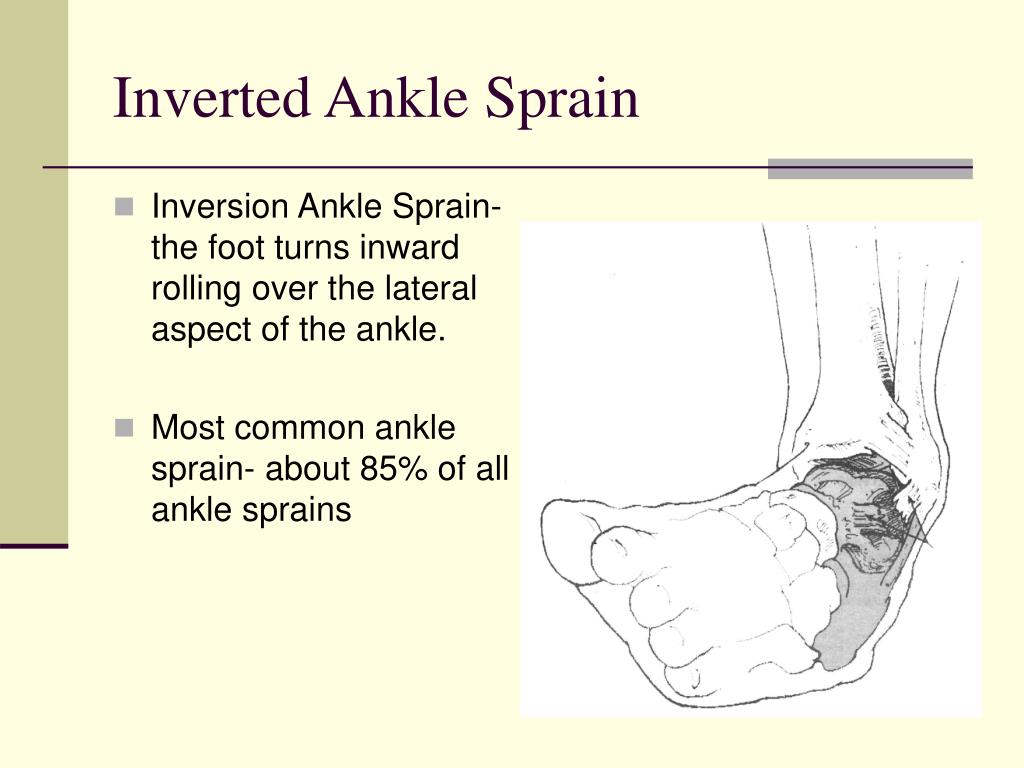 Inverted Ankle Sprain

Inversion Ankle Sprain- the foot turns inward rolling over the lateral aspect of the ankle.

Most common ankle sprain- about 85% of all ankle sprains